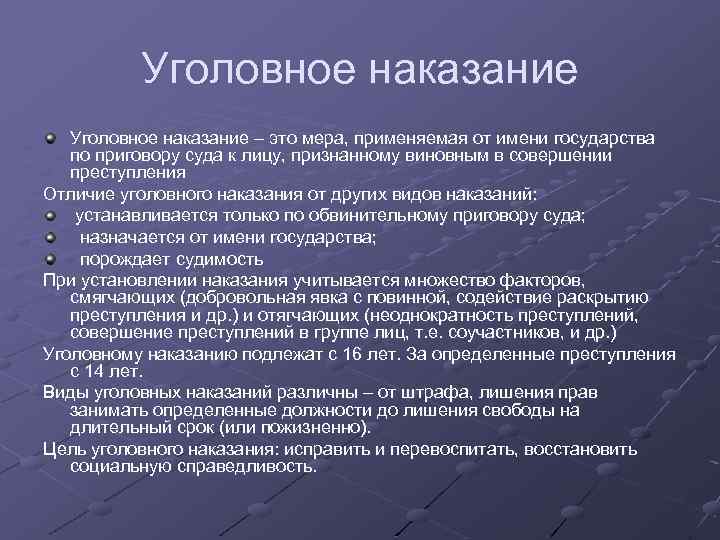 Уголовное наказание

Уголовное наказание – это мера, применяемая от имени государства по приговору суда к лицу, признанному виновным в совершении преступления

Отличие уголовного наказания от других видов наказаний:

устанавливается только по обвинительному приговору суда;

назначается от имени государства;

порождает судимость

При установлении наказания учитывается множество факторов, смягчающих (добровольная явка с повинной, содействие раскрытию преступления и др.) и отягчающих (неоднократность преступлений, совершение преступлений в группе лиц, т.е. соучастников, и др.)

Уголовному наказанию подлежат с 16 лет. За определенные преступления с 14 лет.

Виды уголовных наказаний различны – от штрафа, лишения прав занимать определенные должности до лишения свободы на длительный срок (или пожизненно).

Цель уголовного наказания: исправить и перевоспитать, восстановить социальную справедливость.